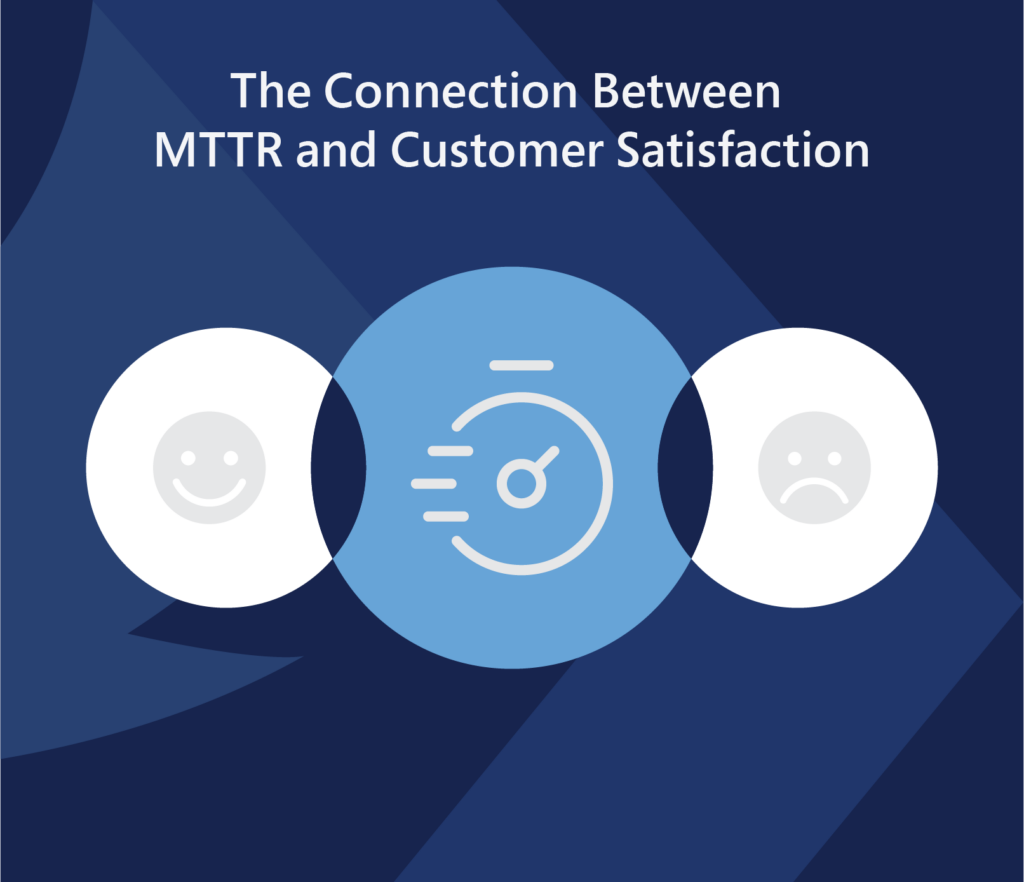 The Connection Between MTTR and Customer Satisfaction